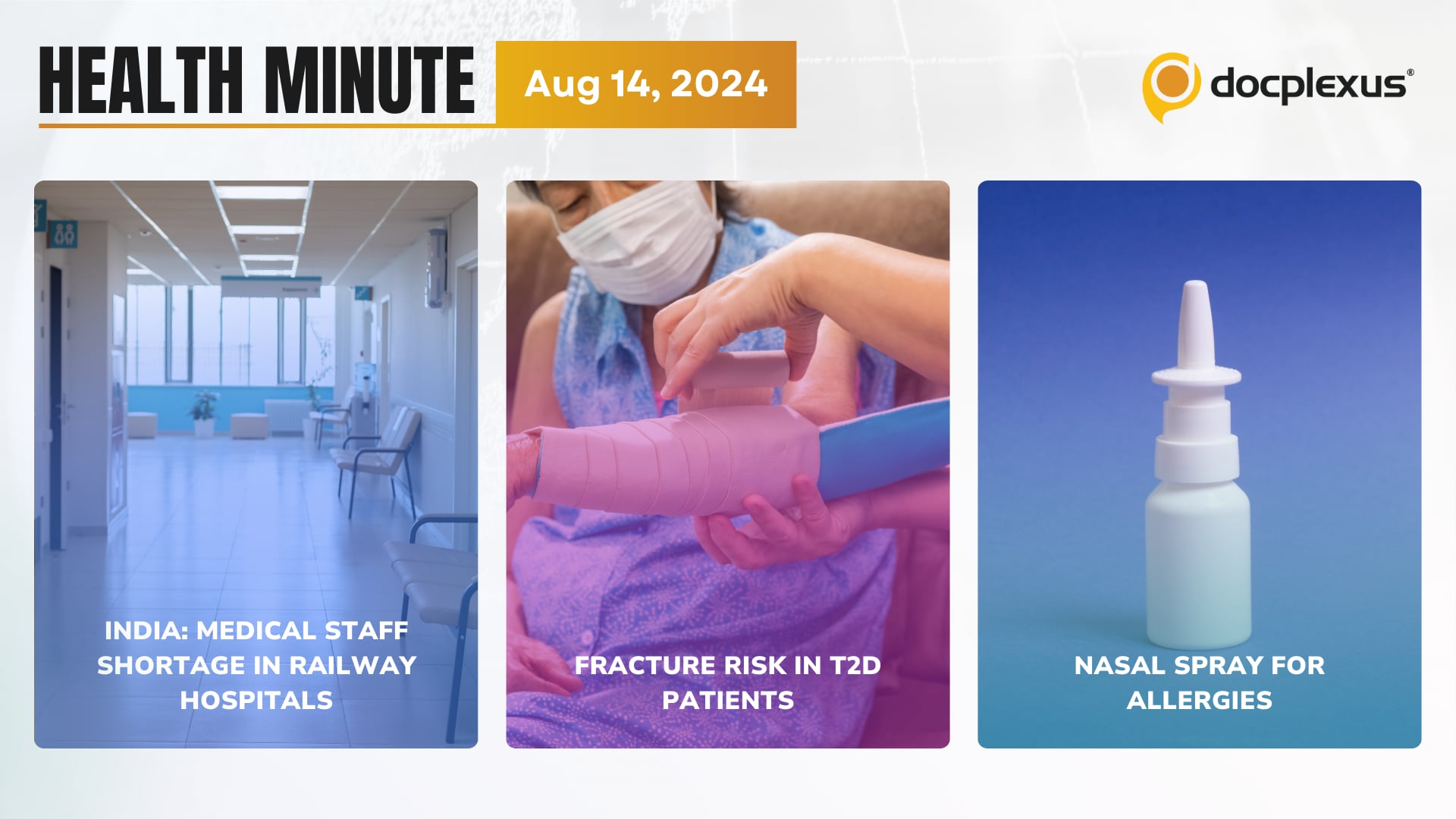 HEALTH MINUTE

Aug 14, 2024

docplexus®

INDIA: MEDICAL STAFF SHORTAGE IN RAILWAY HOSPITALS

FRACTURE RISK IN T2D PATIENTS

NASAL SPRAY FOR ALLERGIES